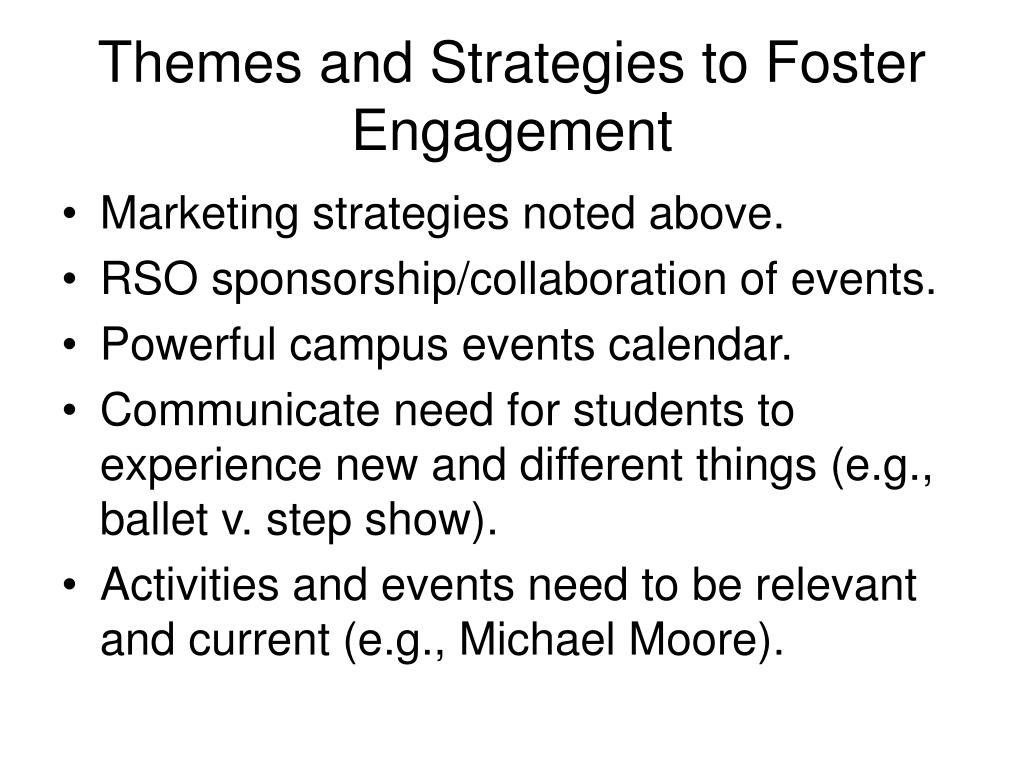 Themes and Strategies to Foster Engagement

• Marketing strategies noted above.
• RSO sponsorship/collaboration of events.
• Powerful campus events calendar.
• Communicate need for students to experience new and different things (e.g., ballet v. step show).
• Activities and events need to be relevant and current (e.g., Michael Moore).